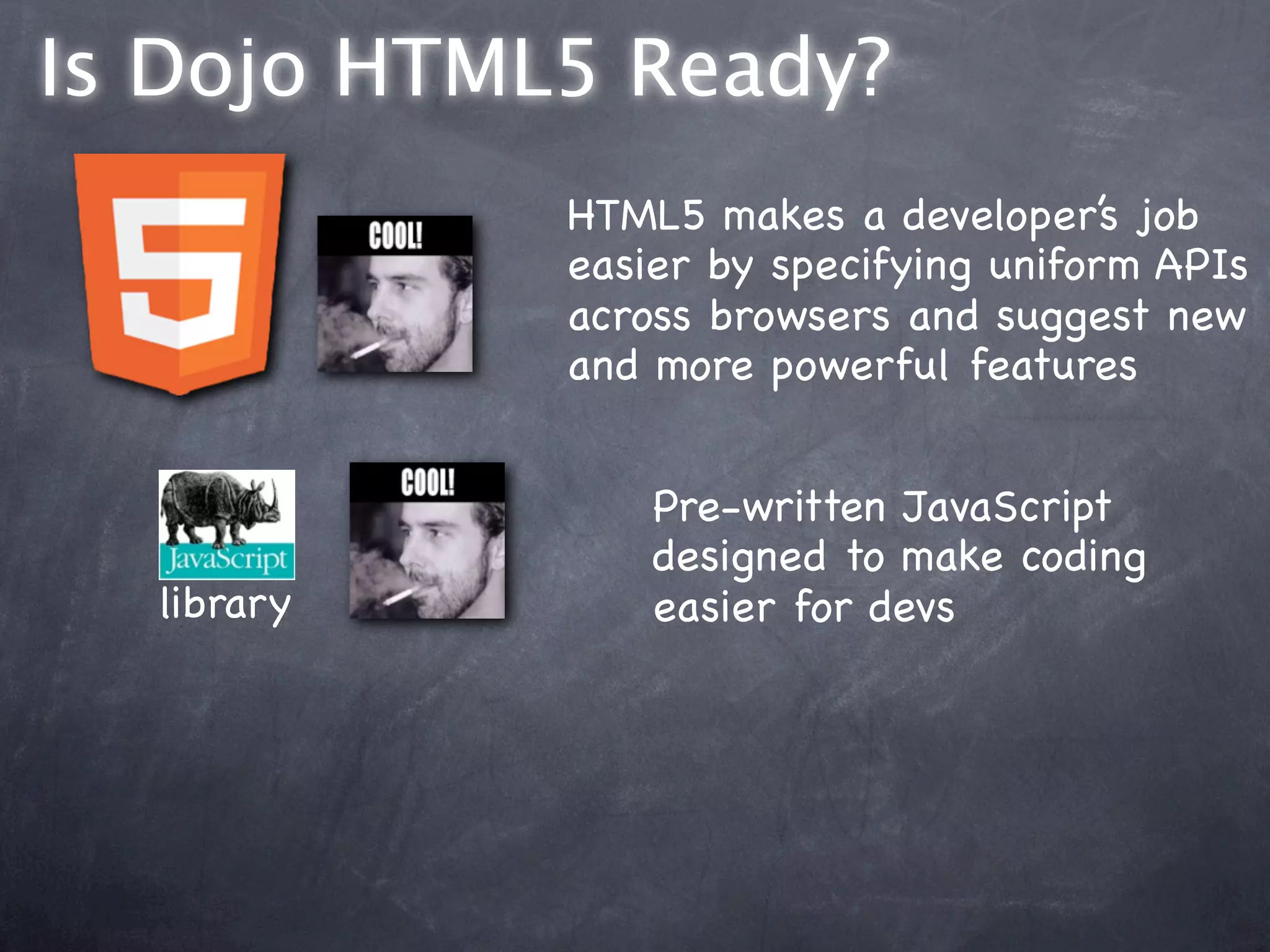 Is Dojo HTML5 Ready?

5

COOL!

HTML5 makes a developer's job easier by specifying uniform APIs across browsers and suggest new and more powerful features

JavaScript

library

COOL!

Pre-written JavaScript designed to make coding easier for devs